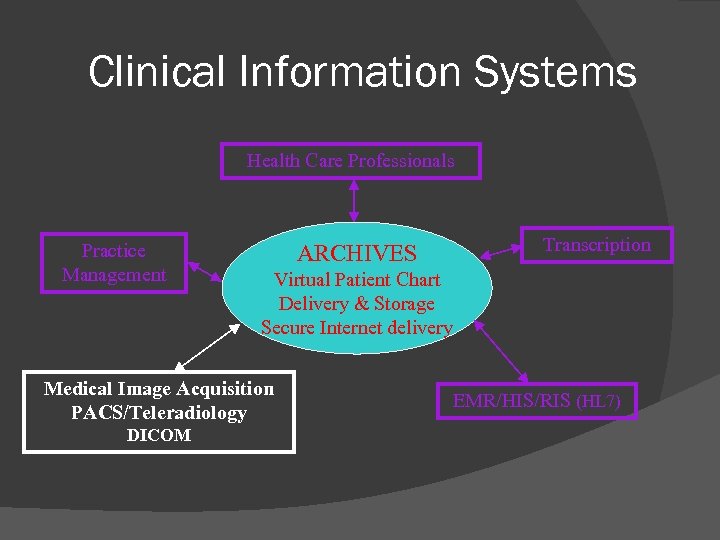 Clinical Information Systems

Health Care Professionals

Practice Management

ARCHIVES
Virtual Patient Chart
Delivery & Storage
Secure Internet delivery

Transcription

Medical Image Acquisition
PACS/Teleradiology
DICOM

EMR/HIS/RIS (HL7)